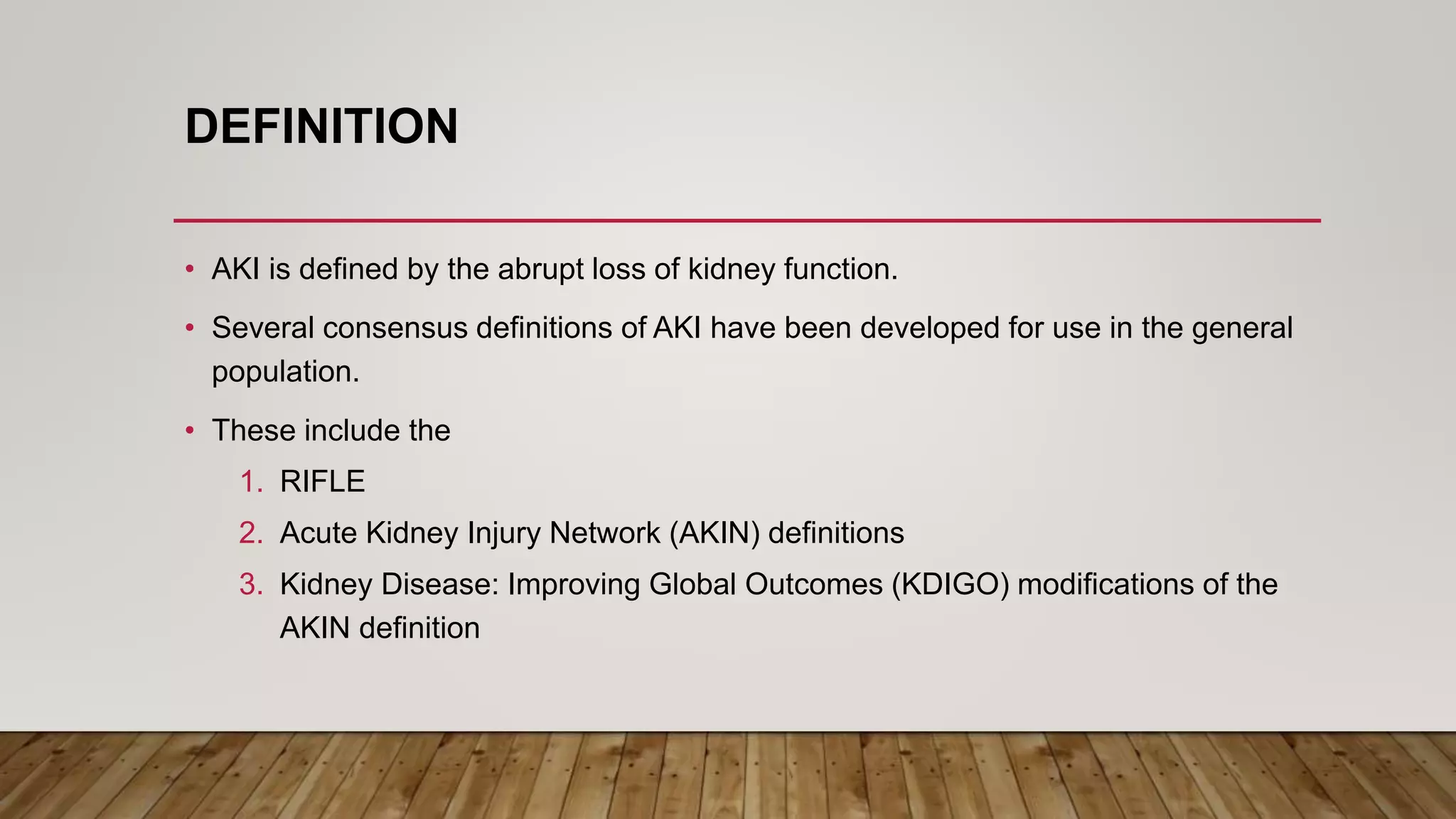 DEFINITION

• AKI is defined by the abrupt loss of kidney function.

• Several consensus definitions of AKI have been developed for use in the general population.

• These include the

1. RIFLE
2. Acute Kidney Injury Network (AKIN) definitions
3. Kidney Disease: Improving Global Outcomes (KDIGO) modifications of the AKIN definition